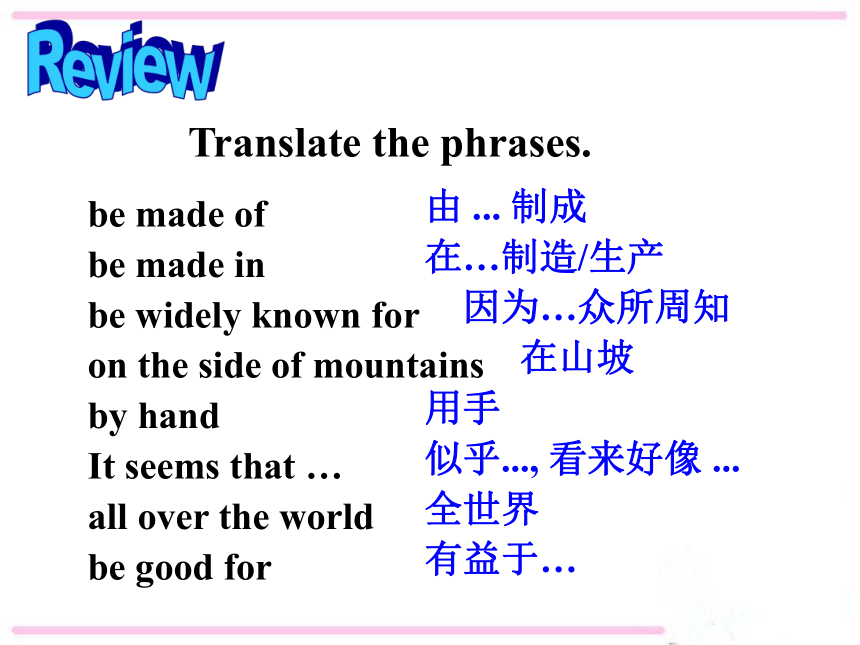 Review

Translate the phrases.

be made of 由 ... 制成
be made in 在…制造/生产
be widely known for 因为…众所周知
on the side of mountains 在山坡
by hand 用手
It seems that … 似乎..., 看来好像 ...
all over the world 全世界
be good for 有益于…